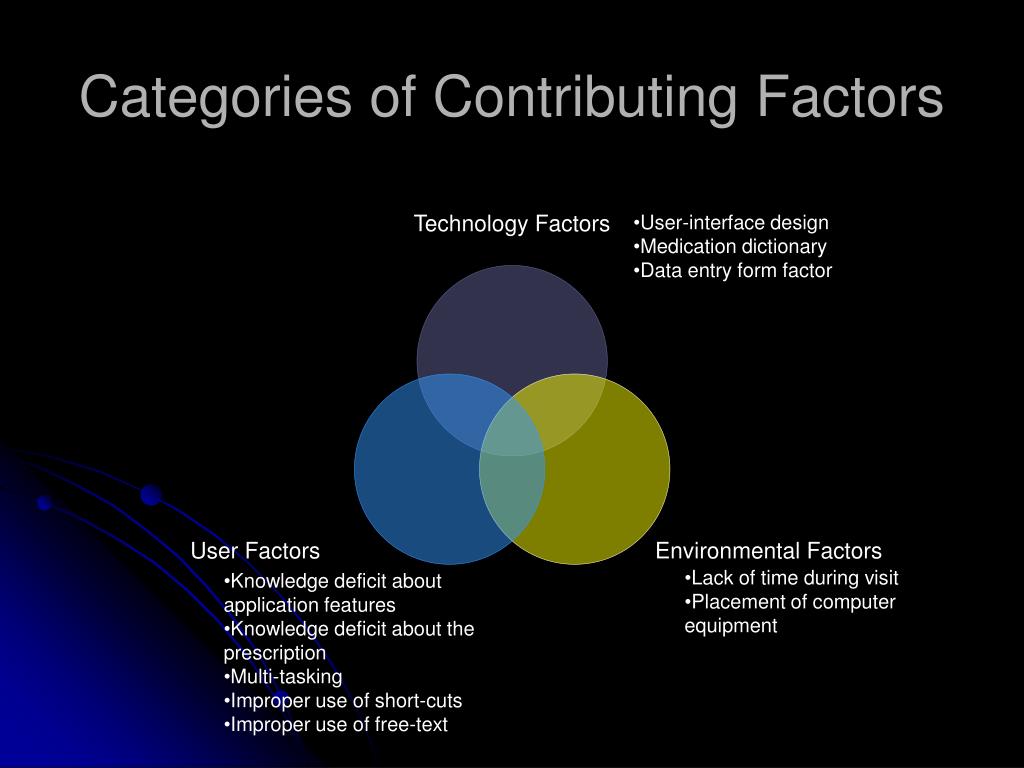 Categories of Contributing Factors

Technology Factors
•User-interface design
•Medication dictionary
•Data entry form factor

User Factors
•Knowledge deficit about application features
•Knowledge deficit about the prescription
•Multi-tasking
•Improper use of short-cuts
•Improper use of free-text

Environmental Factors
•Lack of time during visit
•Placement of computer equipment